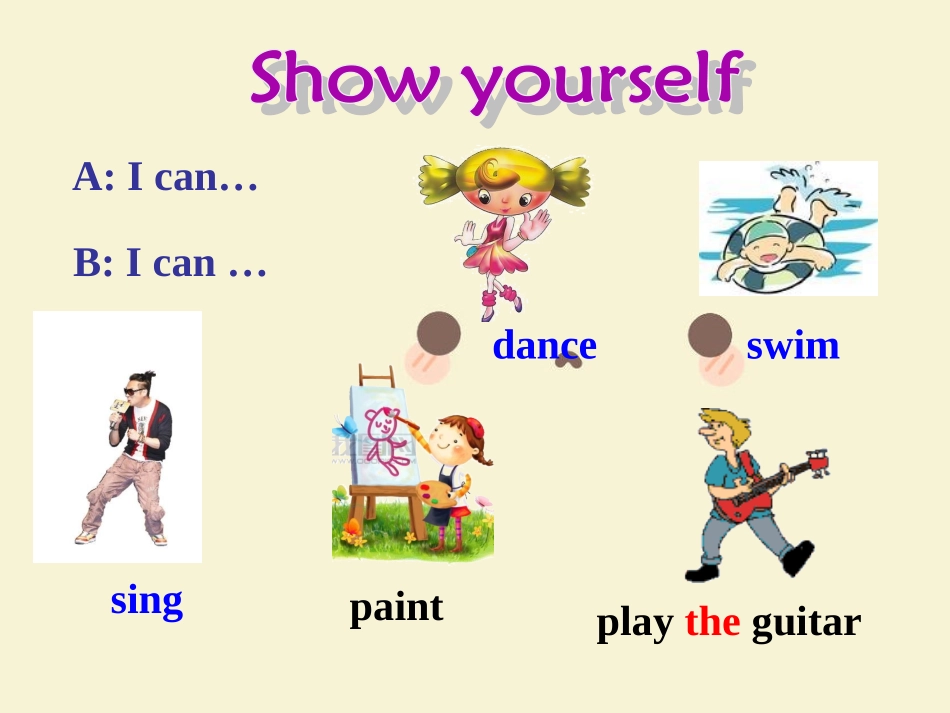 Show yourself

A: I can…

B: I can …

dance

swim

sing

paint

play the guitar